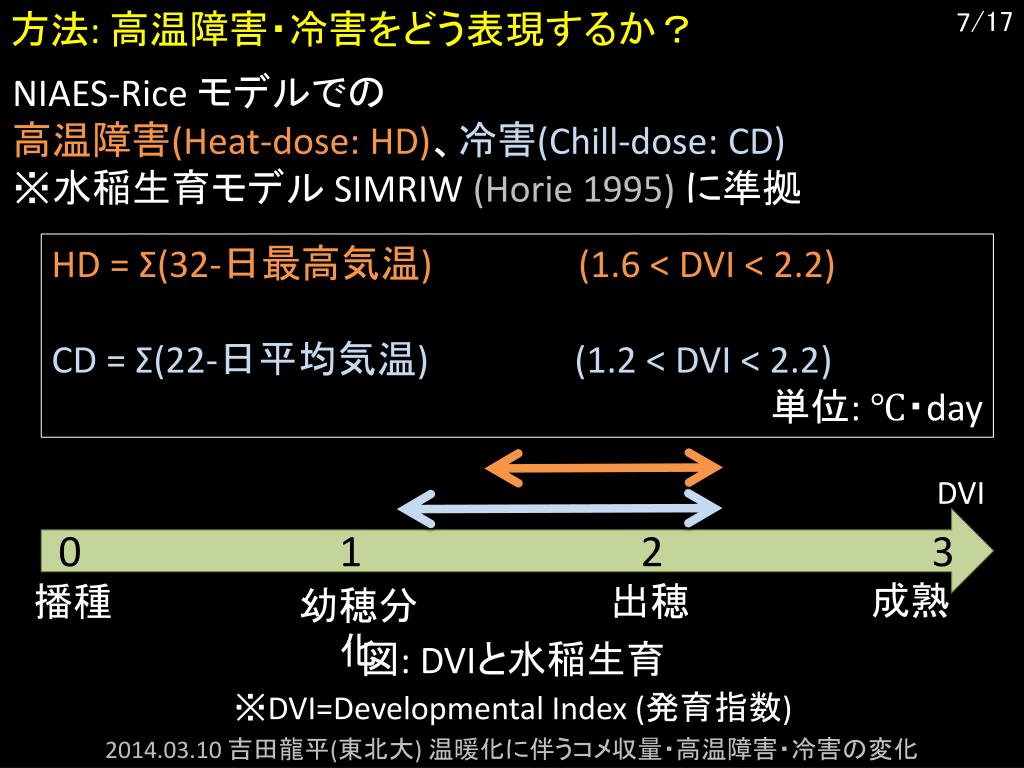 方法: 高温障害･冷害をどう表現するか？

7/17

NIAES-Rice モデルでの
高温障害(Heat-dose: HD)、冷害(Chill-dose: CD)
※水稲生育モデル SIMRIW (Horie 1995) に準拠

HD = Σ(32-日最高気温) (1.6 < DVI < 2.2)

CD = Σ(22-日平均気温) (1.2 < DVI < 2.2)

単位: ℃･day

DVI

0 1 2 3

播種 幼穂分化 出穂 成熟

図: DVIと水稲生育

※DVI=Developmental Index (発育指数)

2014.03.10 吉田龍平(東北大) 温暖化に伴うコメ収量･高温障害･冷害の変化